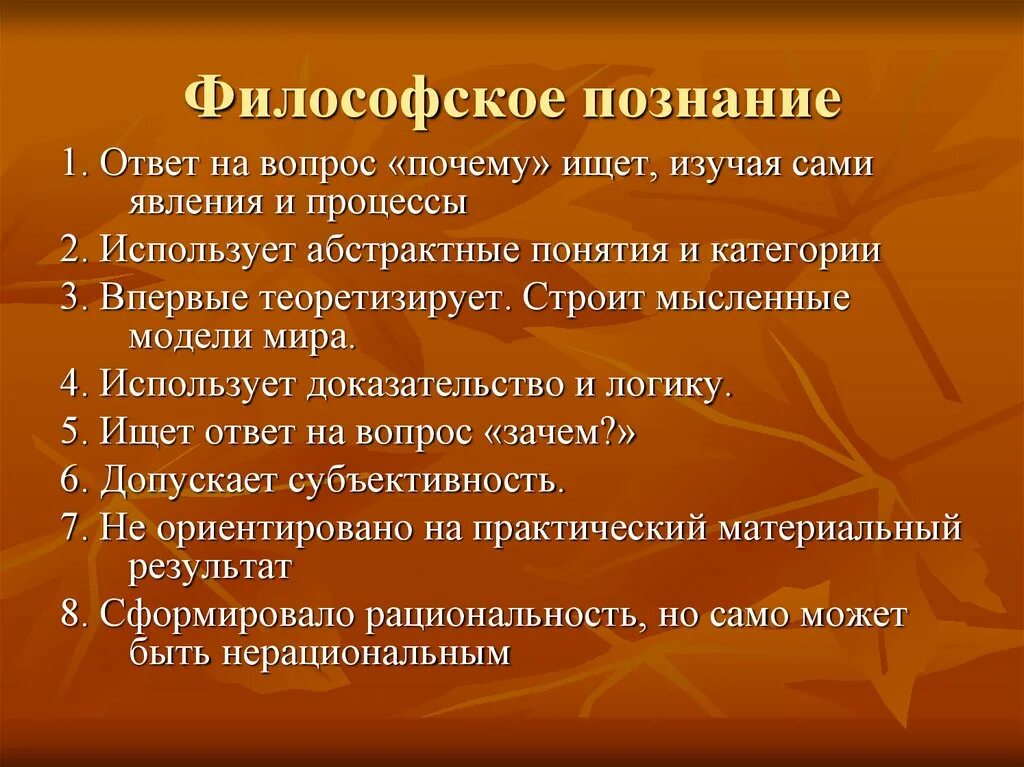 Философское познание

1. Ответ на вопрос «почему» ищет, изучая сами явления и процессы

2. Использует абстрактные понятия и категории

3. Впервые теоретизирует. Строит мысленные модели мира.

4. Использует доказательство и логику.

5. Ищет ответ на вопрос «зачем?»

6. Допускает субъективность.

7. Не ориентировано на практический материальный результат

8. Сформировало рациональность, но само может быть нерациональным